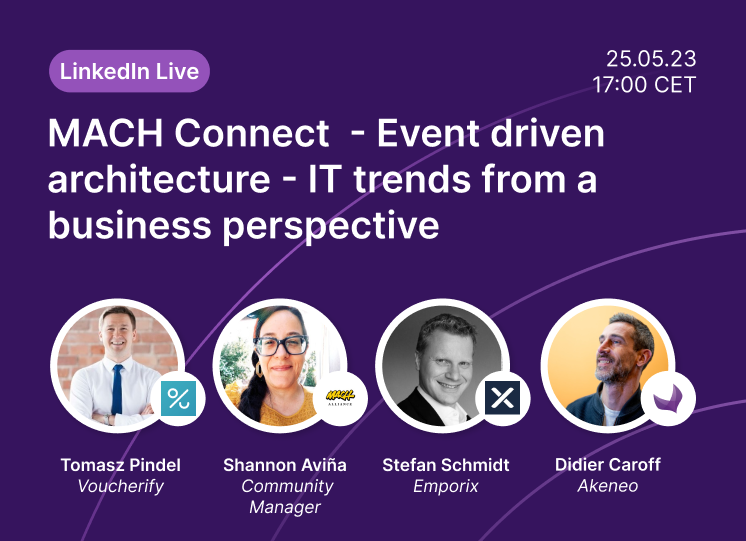 LinkedIn Live

25.05.23
17:00 CET

MACH Connect - Event driven architecture - IT trends from a business perspective

MACH ALLIANCE

Tomasz Pindel
Voucherify

Shannon Aviña
Community Manager

Stefan Schmidt
Emporix

Didier Caroff
Akeneo